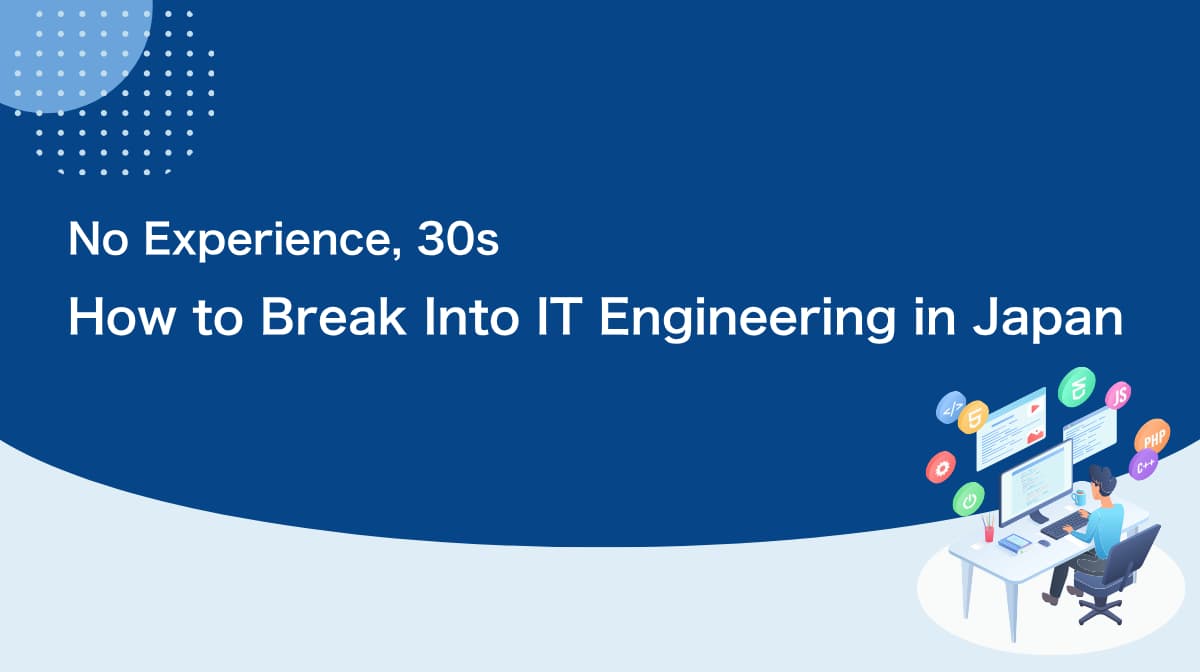 No Experience, 30s

How to Break Into IT Engineering in Japan

</>

JS

PHP

C++